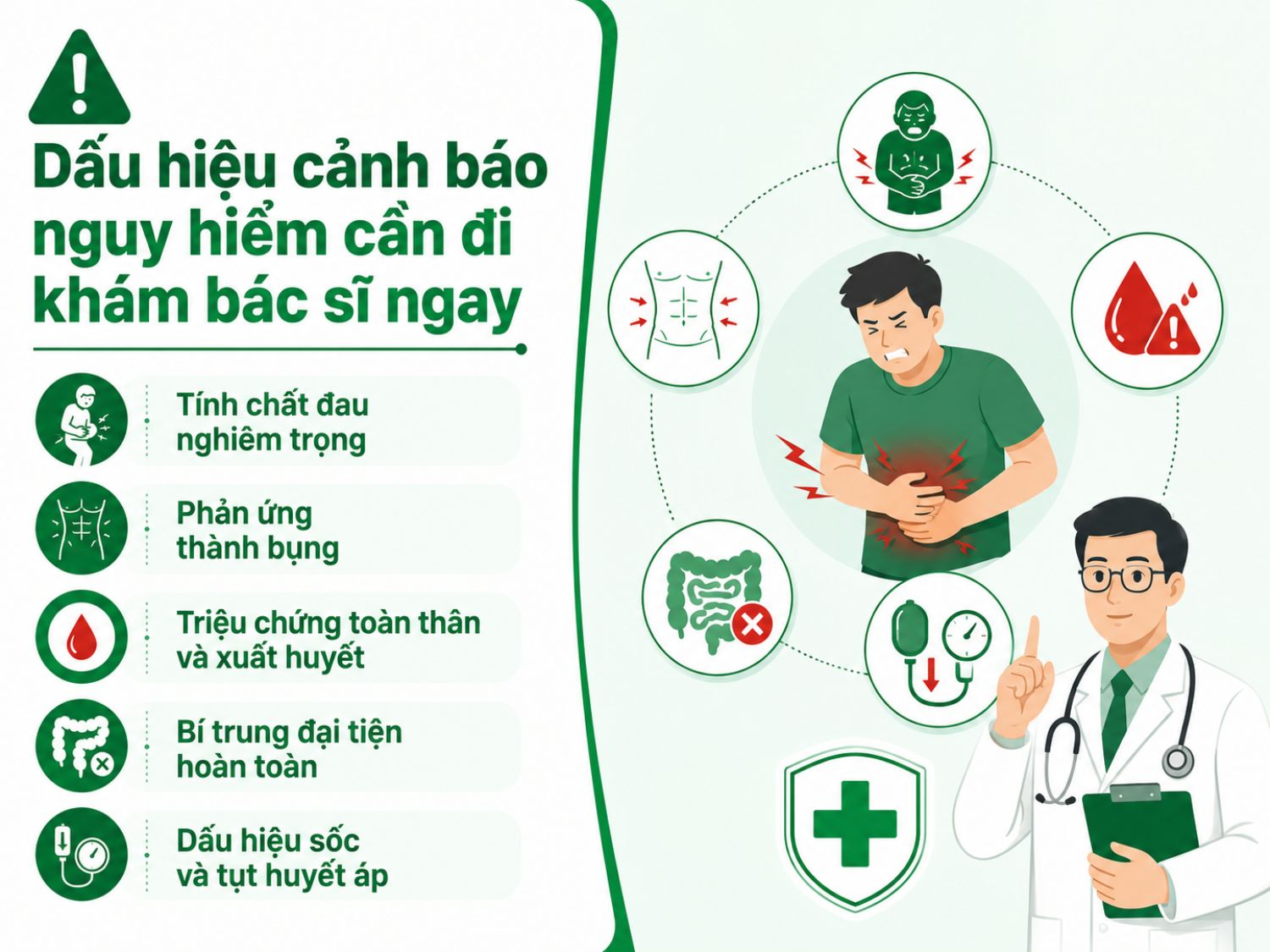 Dấu hiệu cảnh báo nguy hiểm cần đi khám bác sĩ ngay

Tính chất đau nghiêm trọng

Phản ứng thành bụng

Triệu chứng toàn thân và xuất huyết

Bí trung đại tiện hoàn toàn

Dấu hiệu sốc và tụt huyết áp